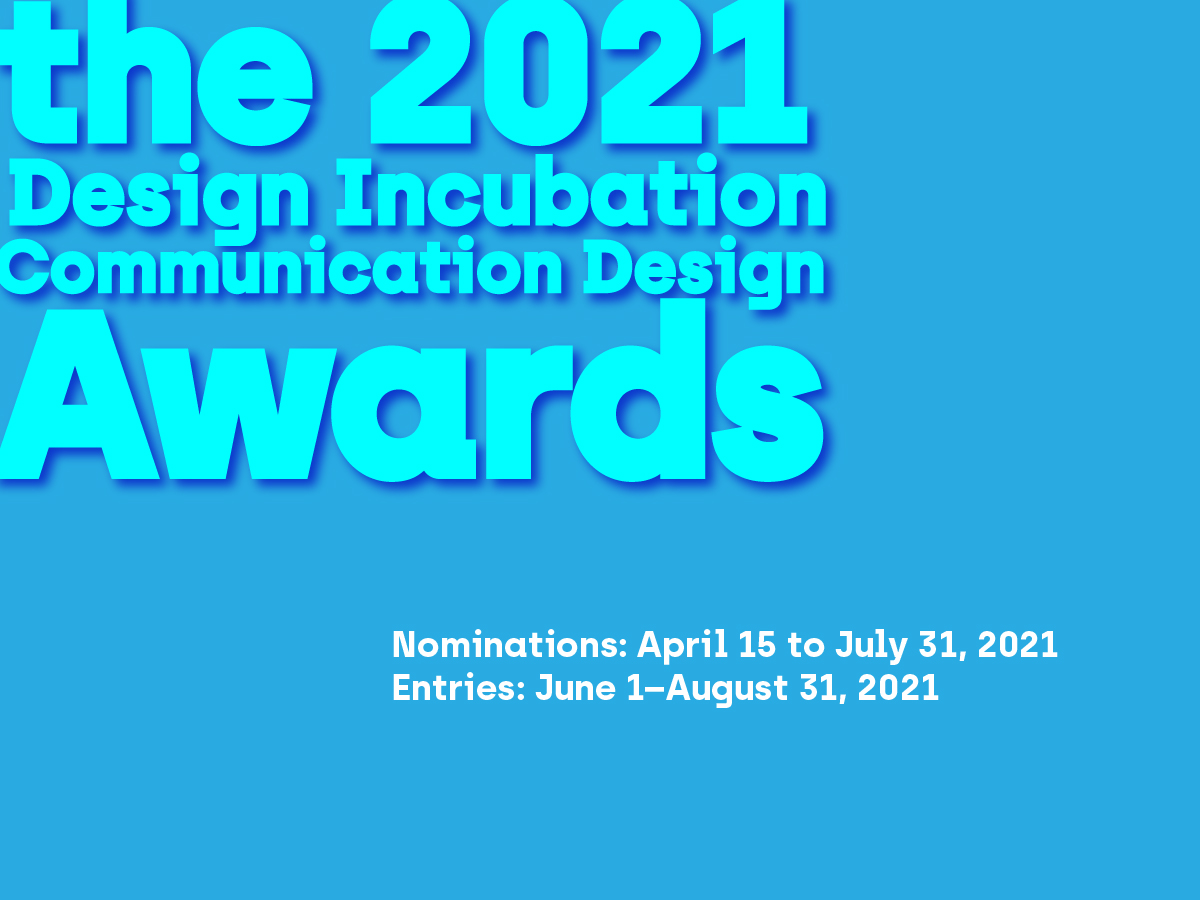 the 2021
Design Incubation
Communication Design
Awards

Nominations: April 15 to July 31, 2021
Entries: June 1–August 31, 2021